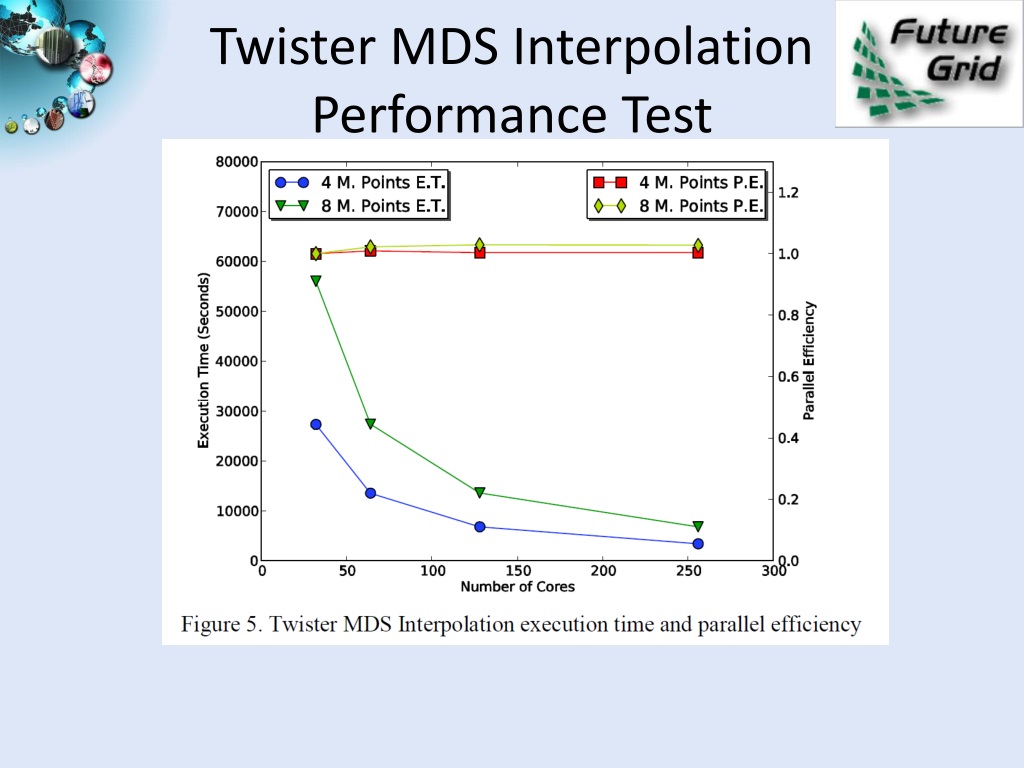 Twister MDS Interpolation Performance Test

Future Grid

4 M. Points E.T.
8 M. Points E.T.
4 M. Points P.E.
8 M. Points P.E.

Execution Time (Seconds)
80000
70000
60000
50000
40000
30000
20000
10000
0

Parallel Efficiency
1.2
1.0
0.8
0.6
0.4
0.2
0.0

0
50
100
150
200
250
300
Number of Cores

Figure 5. Twister MDS Interpolation execution time and parallel efficiency